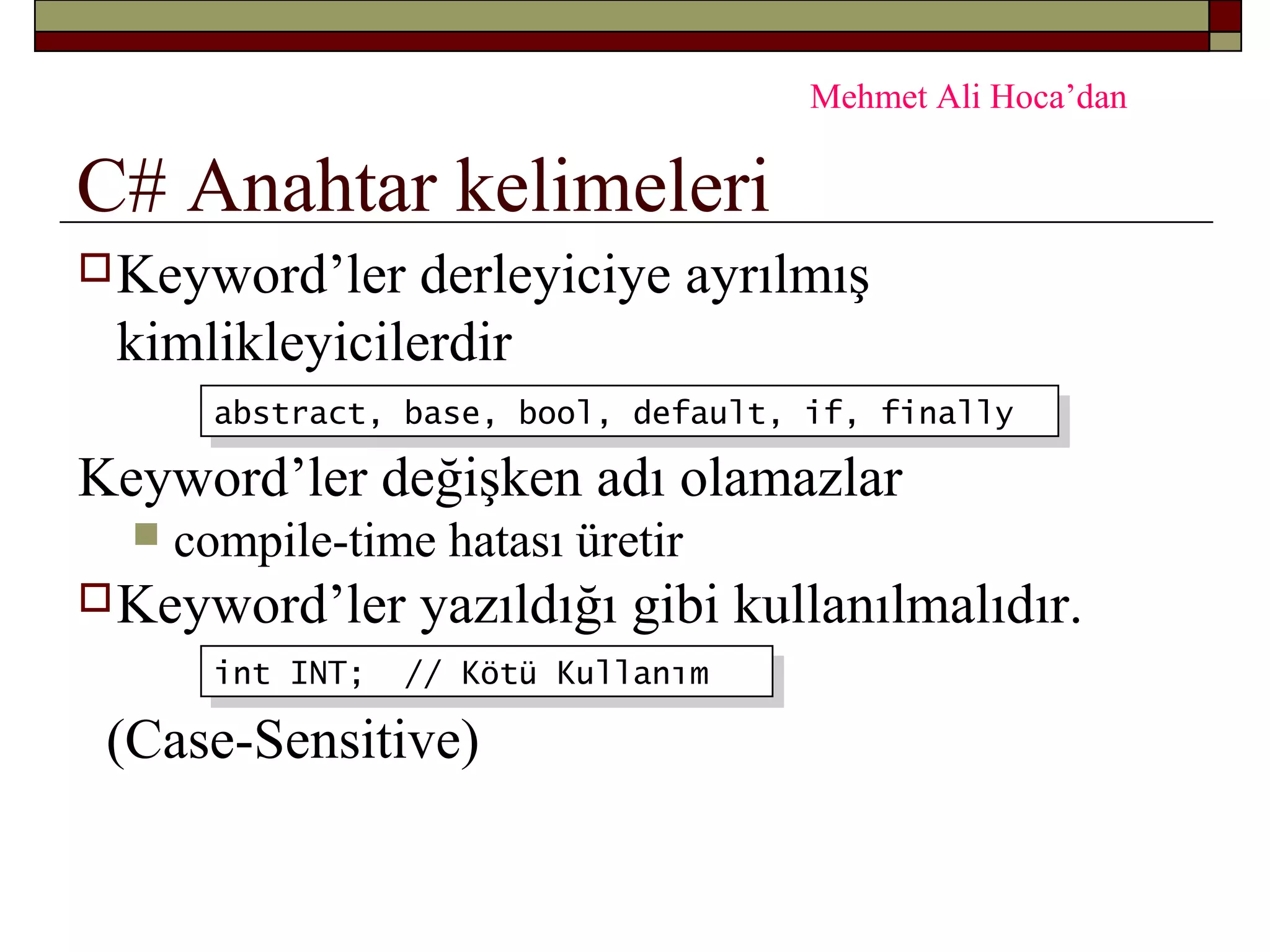 Mehmet Ali Hoca’dan

C# Anahtar kelimeleri

Keyword’ler derleyiciye ayrılmış kimlikleyicilerdir

abstract, base, bool, default, if, finally

Keyword’ler değişken adı olamazlar

compile-time hatası üretir

Keyword’ler yazıldığı gibi kullanılmalıdır.

int INT;  // Kötü Kullanım

(Case-Sensitive)